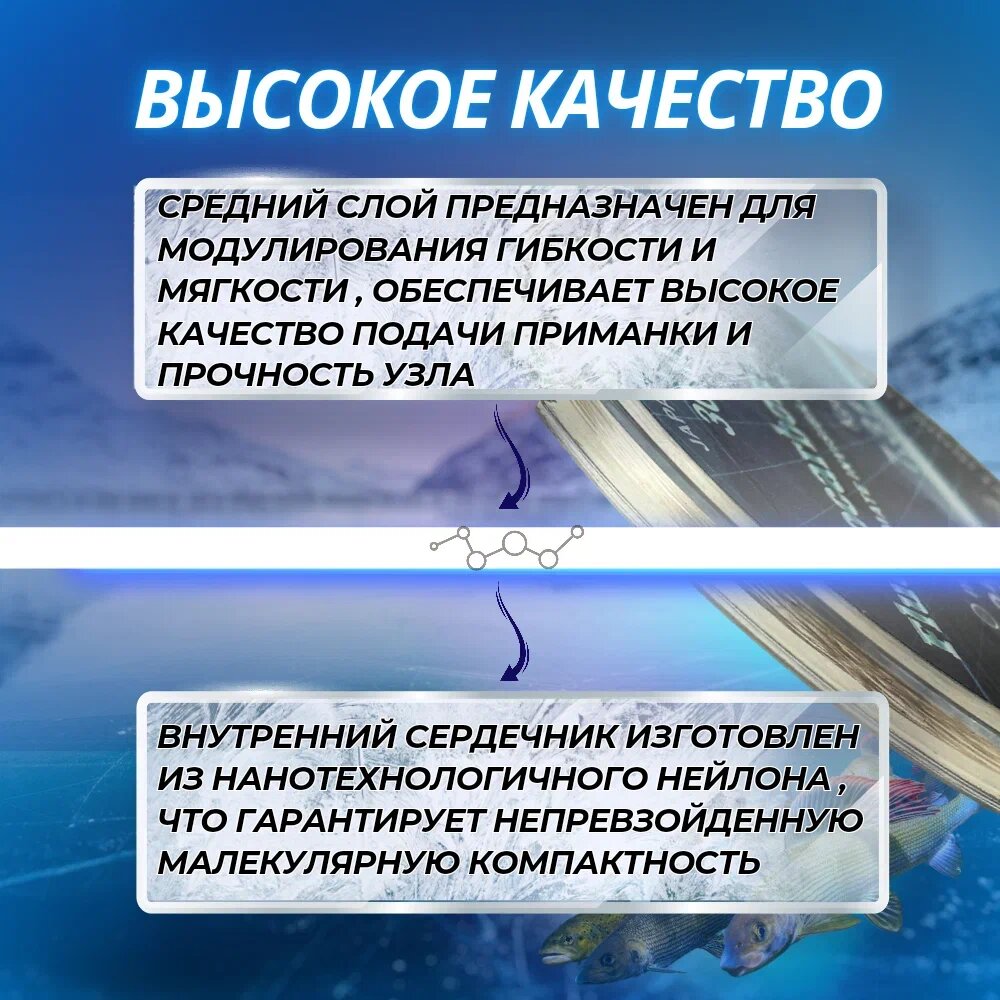 ВЫСОКОЕ КАЧЕСТВО

СРЕДНИЙ СЛОЙ ПРЕДНАЗНАЧЕН ДЛЯ МОДУЛИРОВАНИЯ ГИБКОСТИ И МЯГКОСТИ , ОБЕСПЕЧИВАЕТ ВЫСОКОЕ КАЧЕСТВО ПОДАЧИ ПРИМАНКИ И ПРОЧНОСТЬ УЗЛА

ВНУТРЕННИЙ СЕРДЕЧНИК ИЗГОТОВЛЕН ИЗ НАНОТЕХНОЛОГИЧНОГО НЕЙЛОНА , ЧТО ГАРАНТИРУЕТ НЕПРЕВЗОЙДЕННУЮ МАЛЕКУЛЯРНУЮ КОМПАКТНОСТЬ